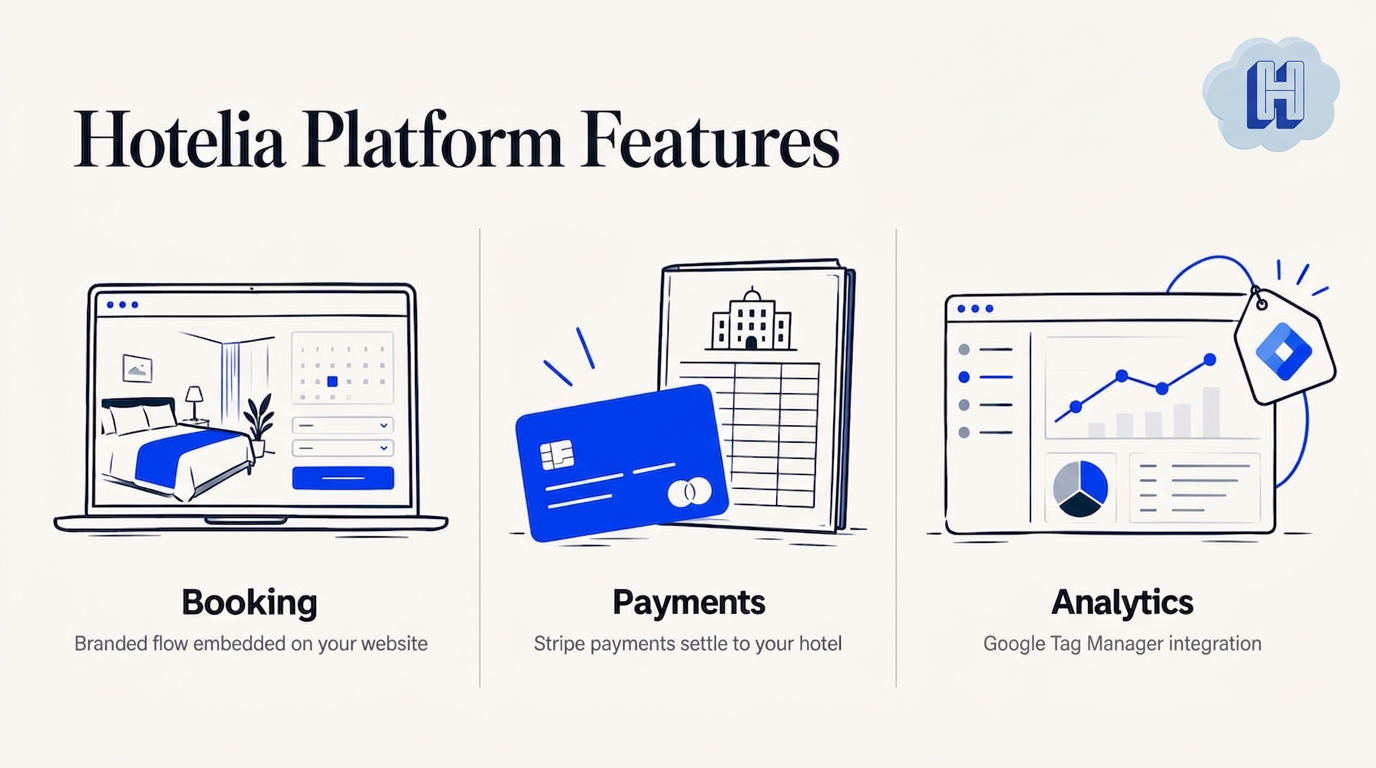 Hotelia Platform Features

Booking
Branded flow embedded on your website

Payments
Stripe payments settle to your hotel

Analytics
Google Tag Manager integration